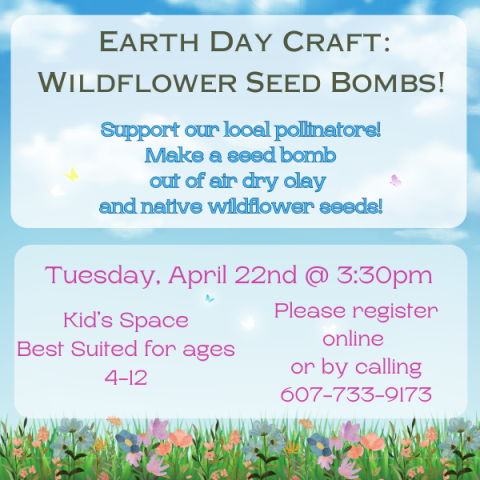 Earth Day Craft:
Wildflower Seed Bombs!

Support our local pollinators!
Make a seed bomb
out of air dry clay
and native wildflower seeds!

Tuesday, April 22nd @ 3:30pm

Kid's Space
Best Suited for ages
4-12

Please register
online
or by calling
607-733-9173